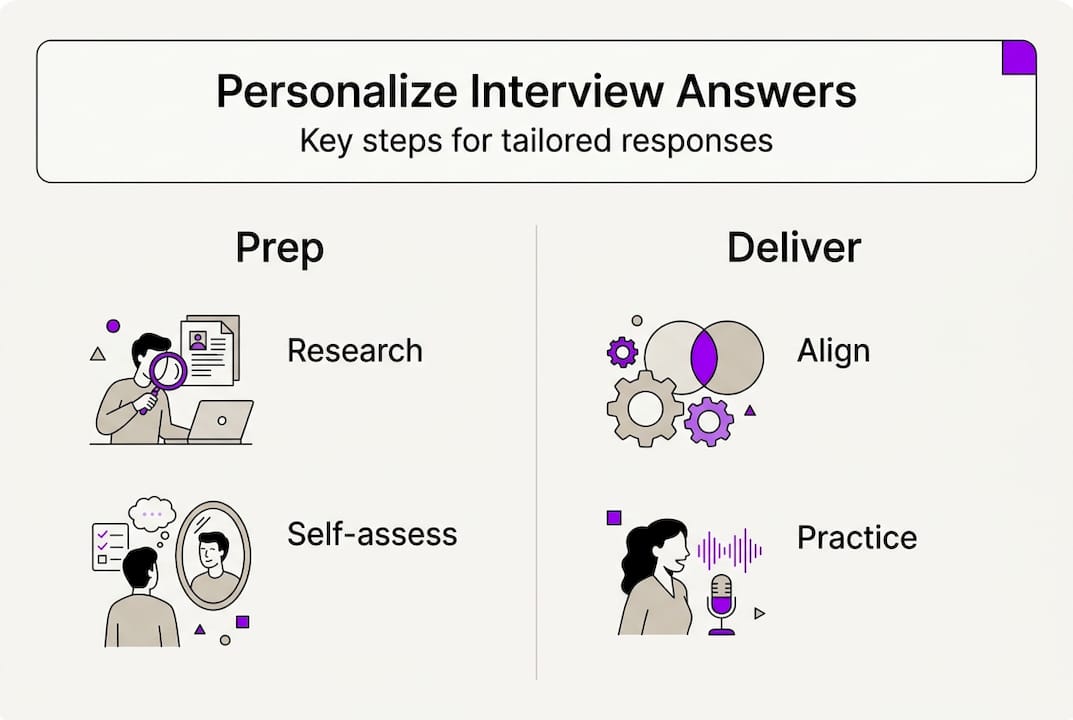 Personalize Interview Answers
Key steps for tailored responses

Prep

Research

Self-assess

Deliver

Align

Practice